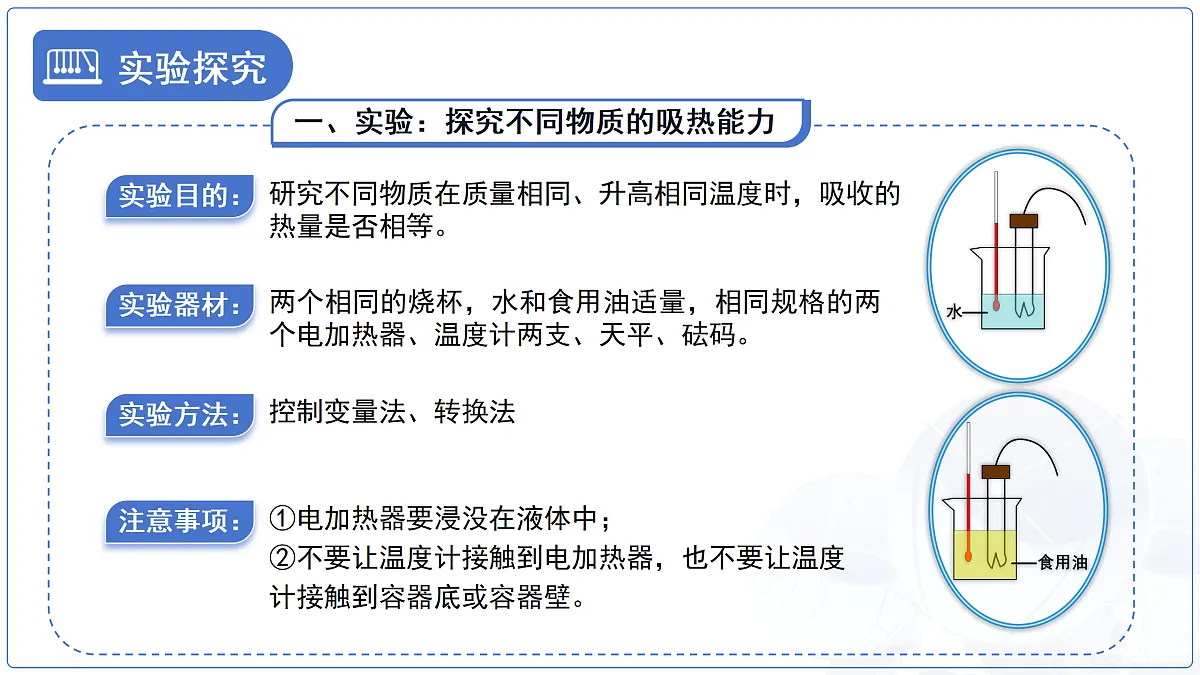 实验探究

一、实验：探究不同物质的吸热能力

实验目的：研究不同物质在质量相同、升高相同温度时，吸收的热量是否相等。

实验器材：两个相同的烧杯，水和食用油适量，相同规格的两个电加热器、温度计两支、天平、砝码。

实验方法：控制变量法、转换法

注意事项：①电加热器要浸没在液体中；
②不要让温度计接触到电加热器，也不要让温度计接触到容器底或容器壁。

水

食用油